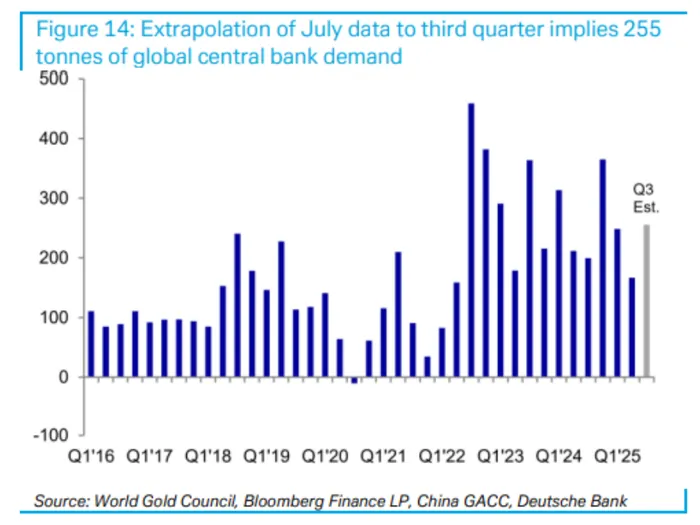 Figure 14: Extrapolation of July data to third quarter implies 255 tonnes of global central bank demand

500
400
300
200
100
0
-100

Q3 Est.

Q1'16 Q1'17 Q1'18 Q1'19 Q1'20 Q1'21 Q1'22 Q1'23 Q1'24 Q1'25

Source: World Gold Council, Bloomberg Finance LP, China GACC, Deutsche Bank